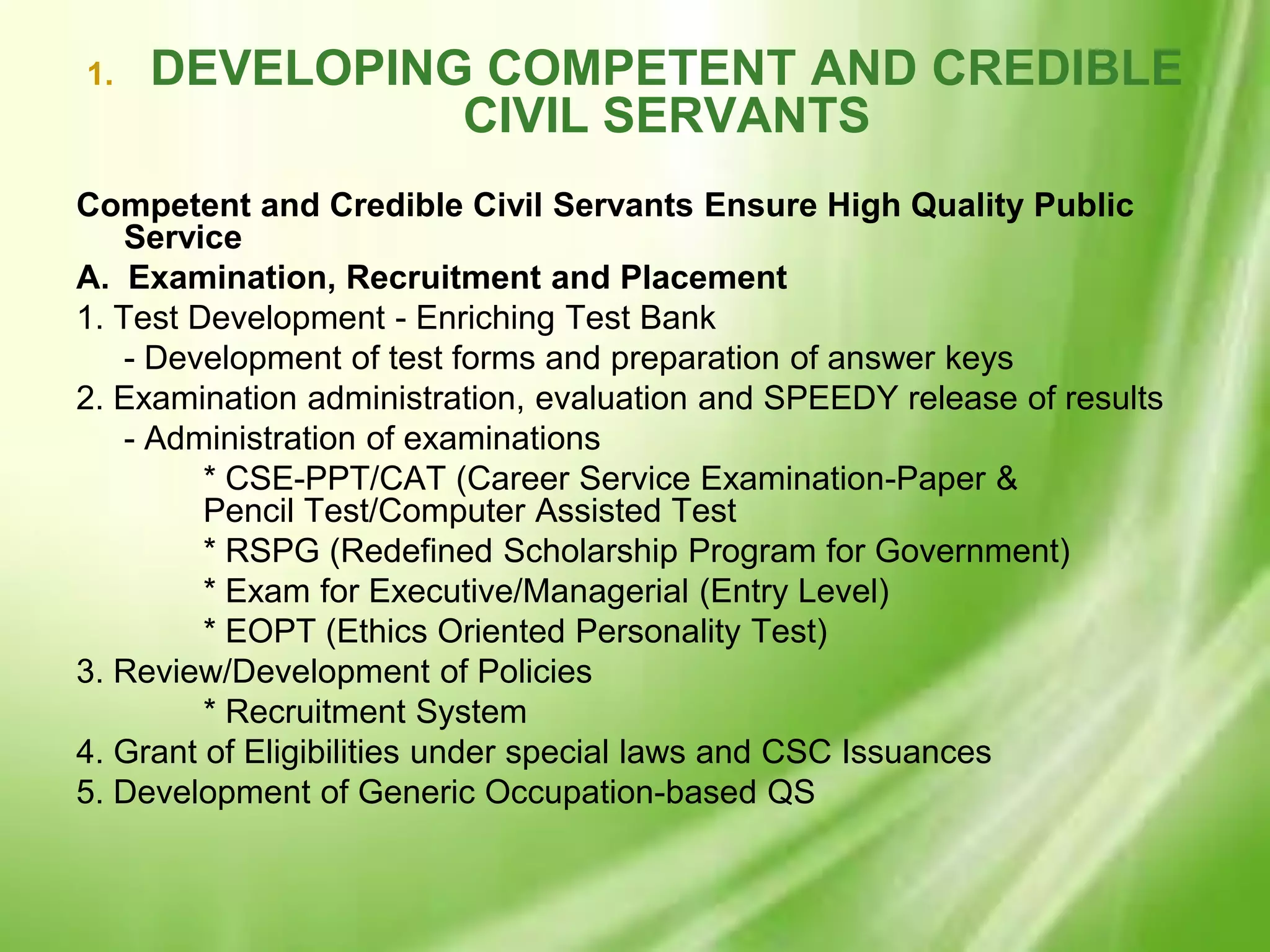 1. DEVELOPING COMPETENT AND CREDIBLE CIVIL SERVANTS

Competent and Credible Civil Servants Ensure High Quality Public Service

A. Examination, Recruitment and Placement

1. Test Development - Enriching Test Bank

- Development of test forms and preparation of answer keys

2. Examination administration, evaluation and SPEEDY release of results

- Administration of examinations

* CSE-PPT/CAT (Career Service Examination-Paper & Pencil Test/Computer Assisted Test

* RSPG (Redefined Scholarship Program for Government)

* Exam for Executive/Managerial (Entry Level)

* EOPT (Ethics Oriented Personality Test)

3. Review/Development of Policies

* Recruitment System

4. Grant of Eligibilities under special laws and CSC Issuances

5. Development of Generic Occupation-based QS